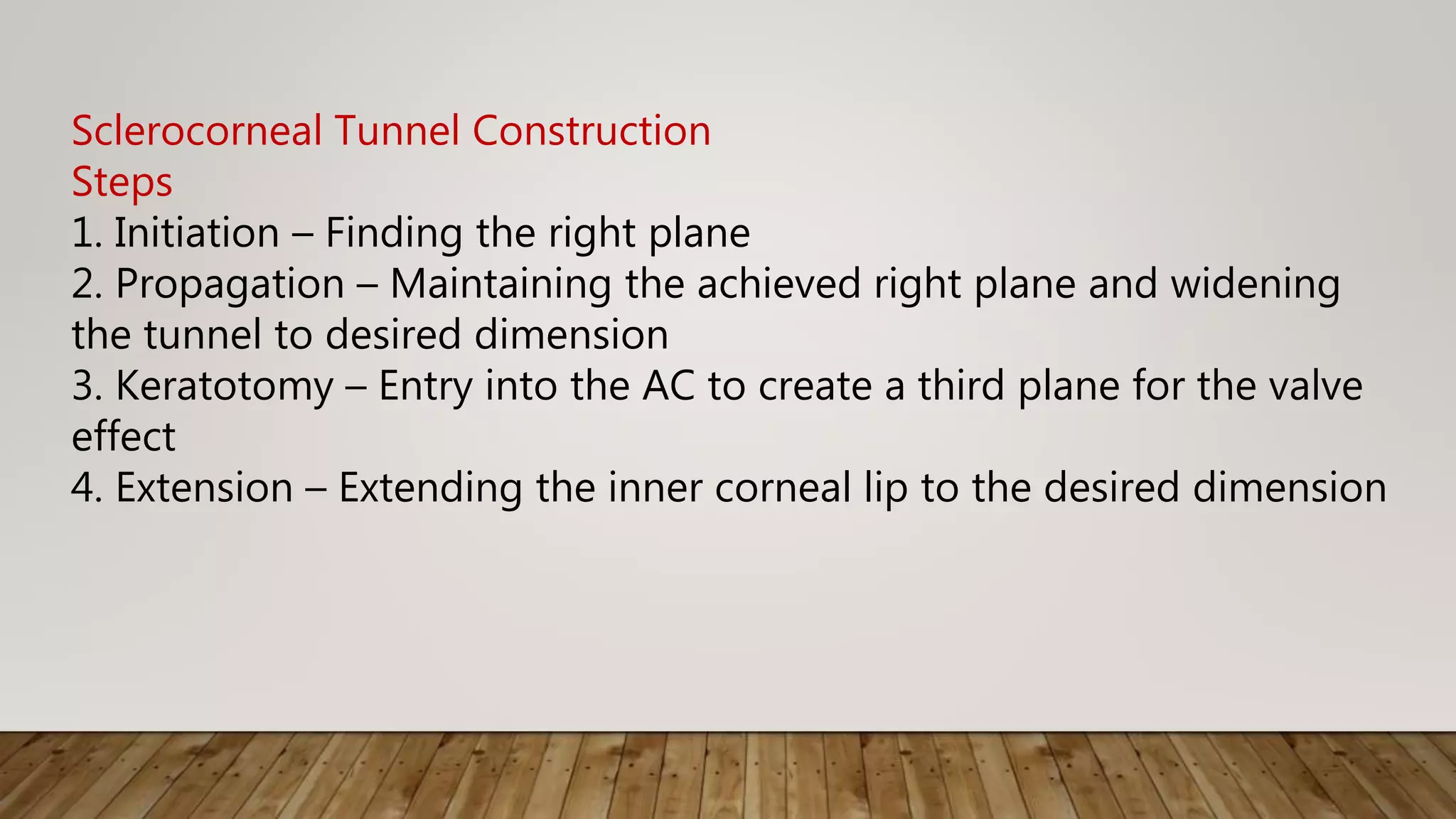 Sclerocorneal Tunnel Construction
Steps
1. Initiation – Finding the right plane
2. Propagation – Maintaining the achieved right plane and widening the tunnel to desired dimension
3. Keratotomy – Entry into the AC to create a third plane for the valve effect
4. Extension – Extending the inner corneal lip to the desired dimension